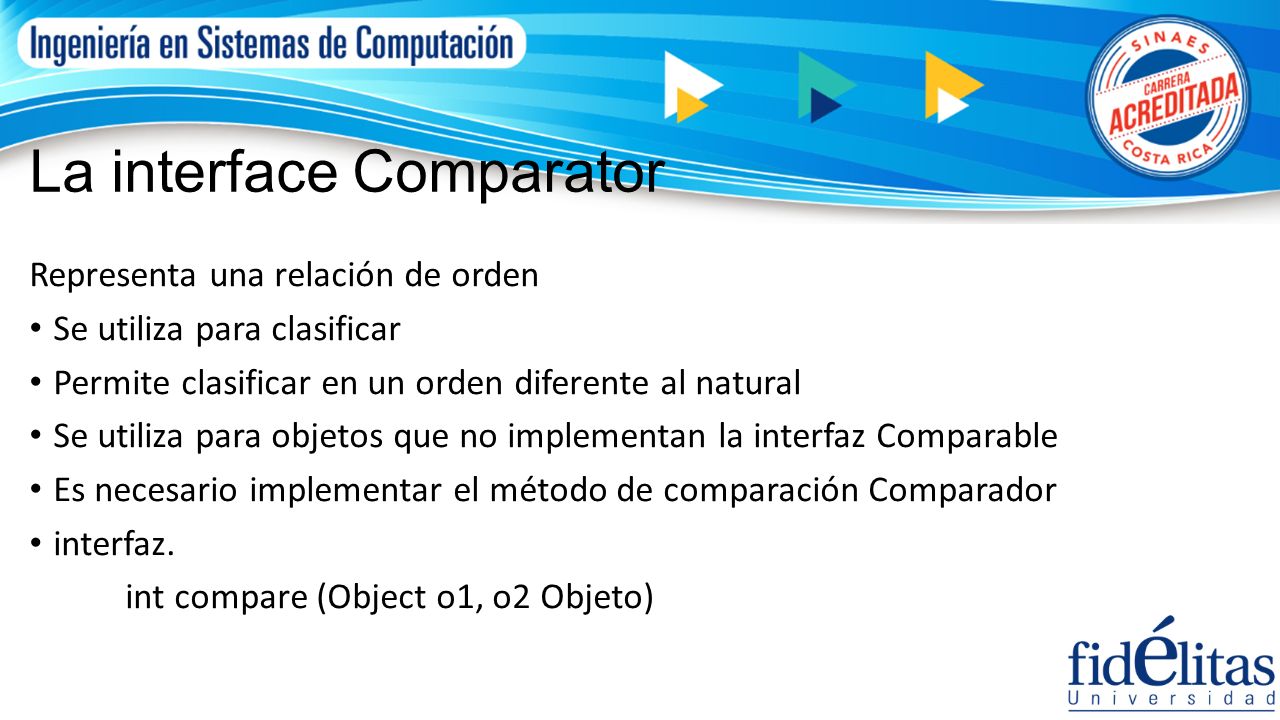 Ingeniería en Sistemas de Computación

SINAES
CARRERA
ACREDITADA
COSTA RICA

La interface Comparator

Representa una relación de orden

• Se utiliza para clasificar

• Permite clasificar en un orden diferente al natural

• Se utiliza para objetos que no implementan la interfaz Comparable

• Es necesario implementar el método de comparación Comparador

• interfaz.

int compare (Object o1, o2 Objeto)

fidélitas
Universidad